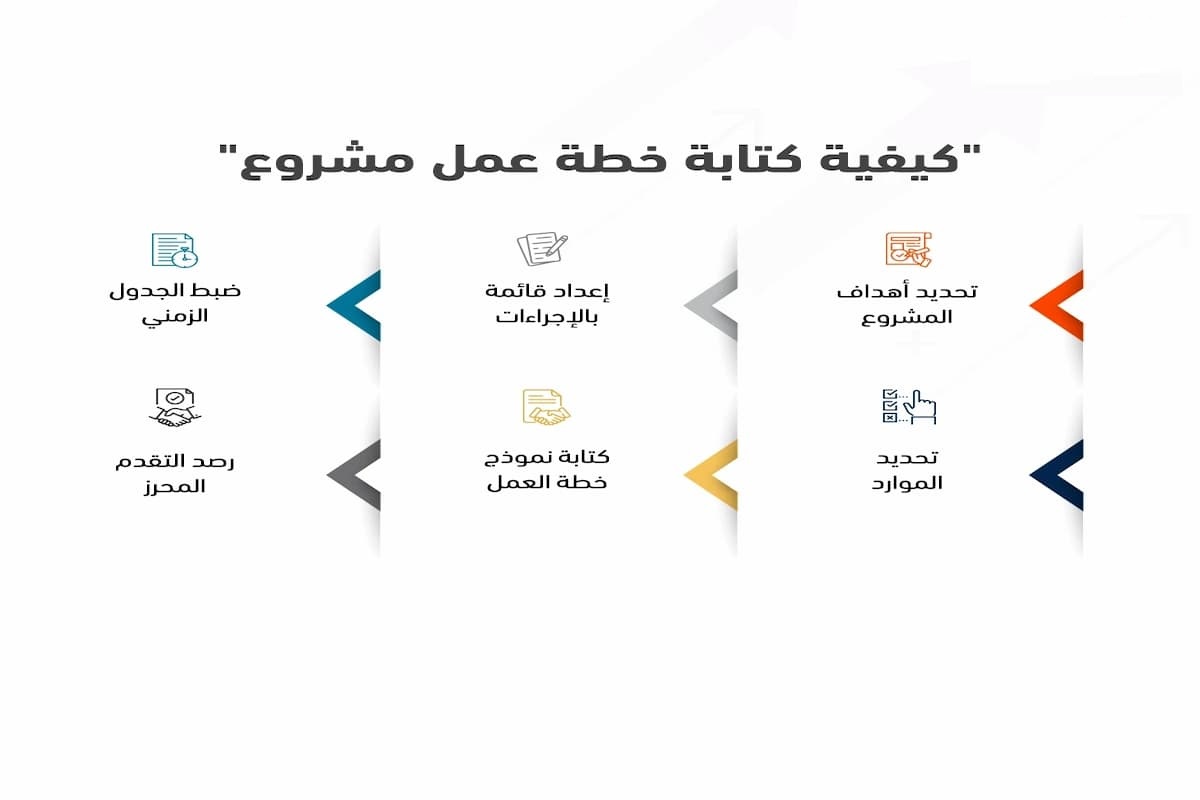 "كيفية كتابة خطة عمل مشروع"

تحديد أهداف المشروع

إعداد قائمة بالإجراءات

ضبط الجدول الزمني

تحديد الموارد

كتابة نموذج خطة العمل

رصد التقدم المحرز